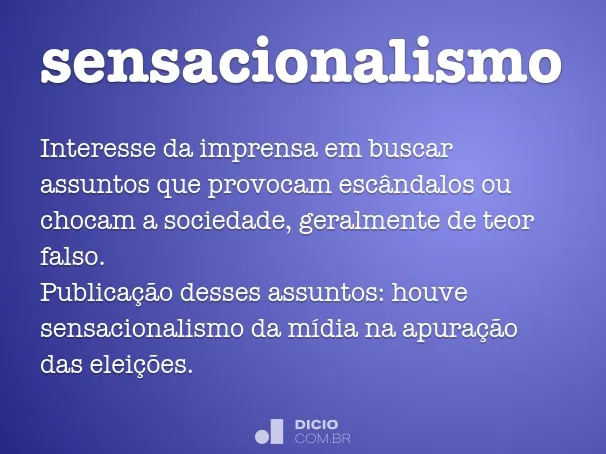 sensacionalismo

Interesse da imprensa em buscar assuntos que provocam escândalos ou chocam a sociedade, geralmente de teor falso.
Publicação desses assuntos: houve sensacionalismo da mídia na apuração das eleições.

DICIO
.COM.BR